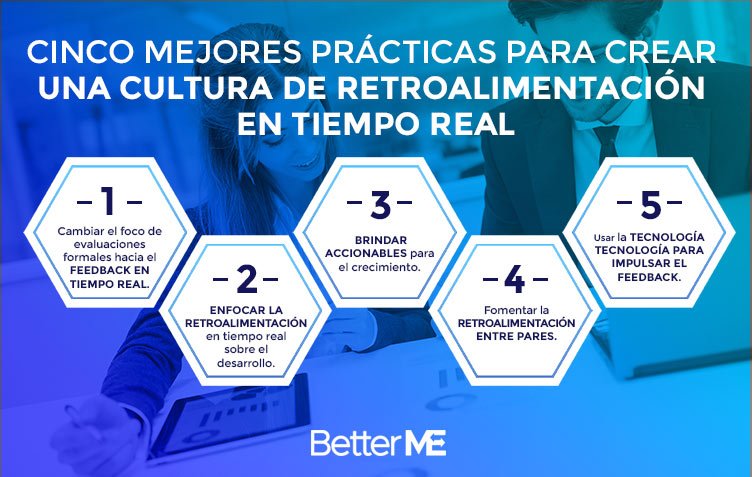 CINCO MEJORES PRÁCTICAS PARA CREAR UNA CULTURA DE RETROALIMENTACIÓN EN TIEMPO REAL

– 1 –
Cambiar el foco de evaluaciones formales hacia el FEEDBACK EN TIEMPO REAL.

– 2 –
ENFOCAR LA RETROALIMENTACIÓN en tiempo real sobre el desarrollo.

– 3 –
BRINDAR ACCIONABLES para el crecimiento.

– 4 –
Fomentar la RETROALIMENTACIÓN ENTRE PARES.

– 5 –
Usar la TECNOLOGÍA TECNOLOGÍA PARA IMPULSAR EL FEEDBACK.

BetterME